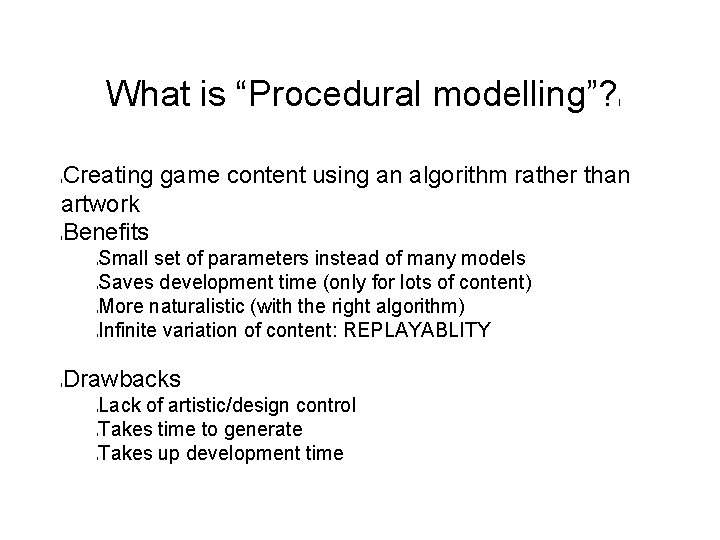 What is “Procedural modelling”?

Creating game content using an algorithm rather than artwork

Benefits

Small set of parameters instead of many models

Saves development time (only for lots of content)

More naturalistic (with the right algorithm)

Infinite variation of content: REPLAYABLITY

Drawbacks

Lack of artistic/design control

Takes time to generate

Takes up development time